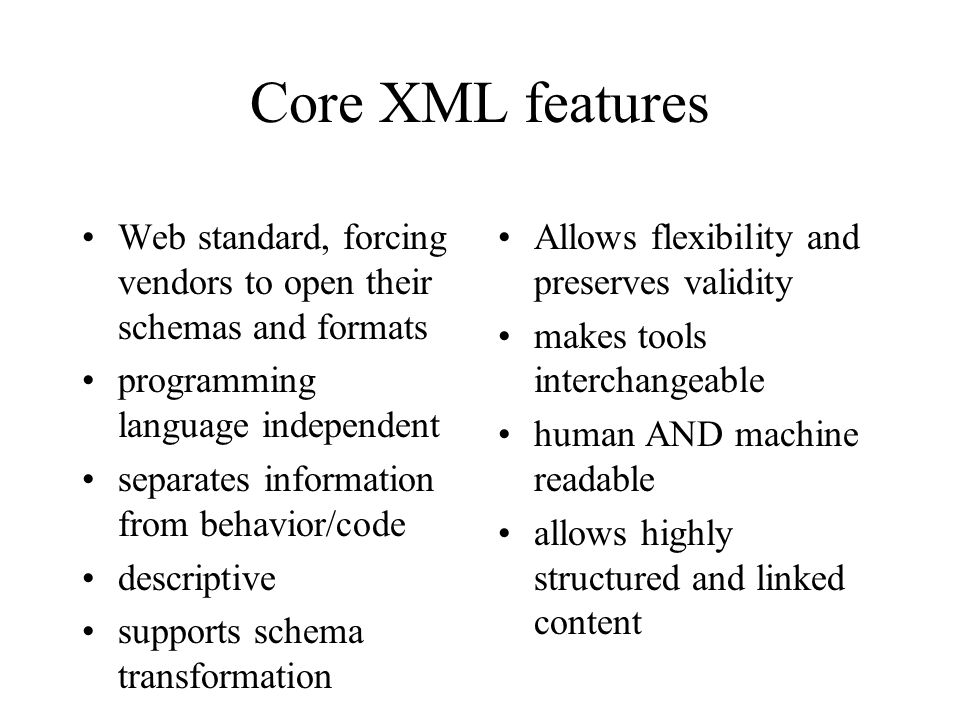 Core XML features

• Web standard, forcing vendors to open their schemas and formats
• programming language independent
• separates information from behavior/code
• descriptive
• supports schema transformation

• Allows flexibility and preserves validity
• makes tools interchangeable
• human AND machine readable
• allows highly structured and linked content